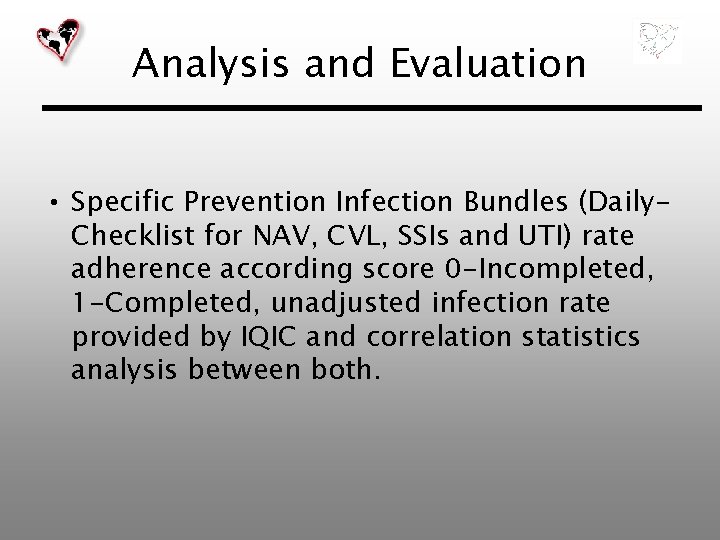 Analysis and Evaluation

• Specific Prevention Infection Bundles (Daily-Checklist for NAV, CVL, SSIs and UTI) rate adherence according score 0-Incompleted, 1-Completed, unadjusted infection rate provided by IQIC and correlation statistics analysis between both.